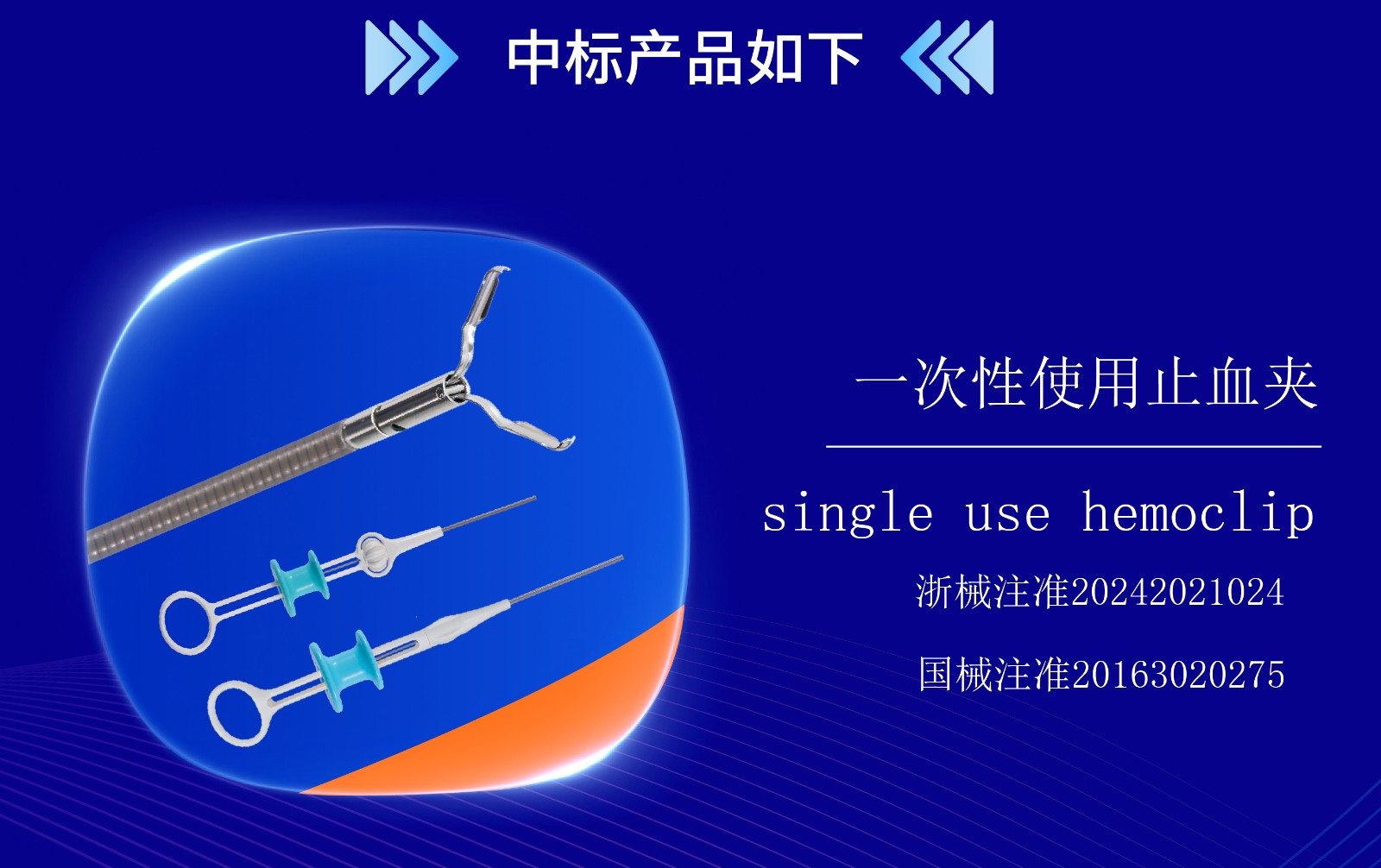 中标产品如下

一次性使用止血夹

single use hemoclip

浙械注准20242021024

国械注准20163020275